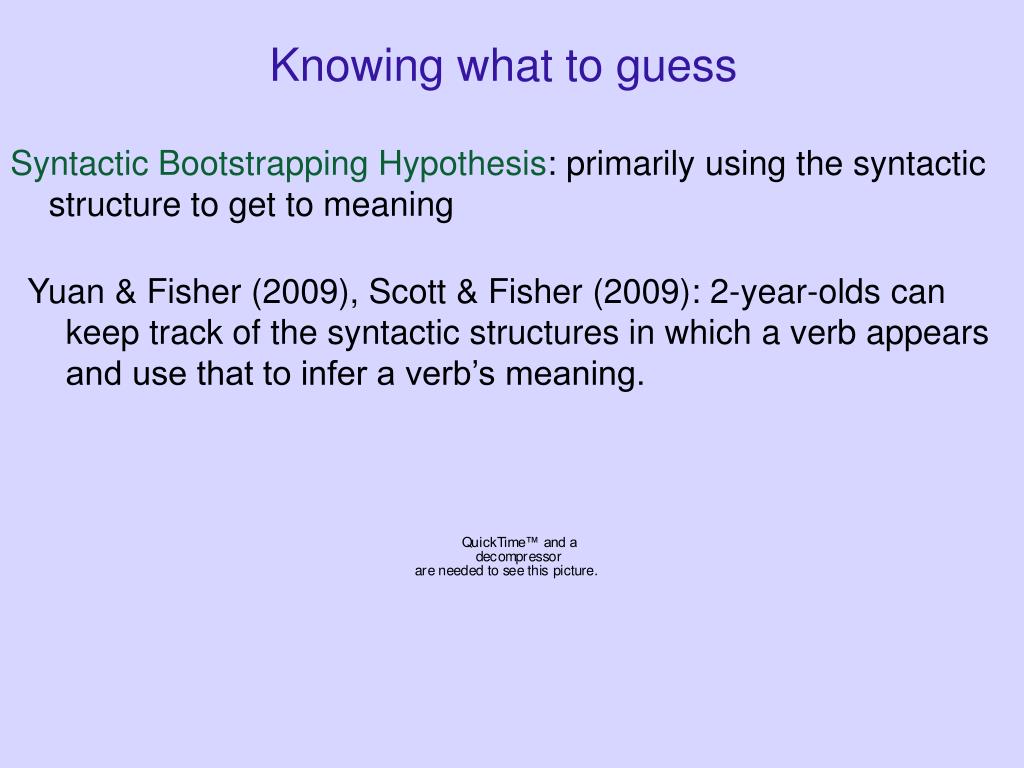 Knowing what to guess

Syntactic Bootstrapping Hypothesis: primarily using the syntactic structure to get to meaning

Yuan & Fisher (2009), Scott & Fisher (2009): 2-year-olds can keep track of the syntactic structures in which a verb appears and use that to infer a verb’s meaning.

QuickTime™ and a decompressor are needed to see this picture.